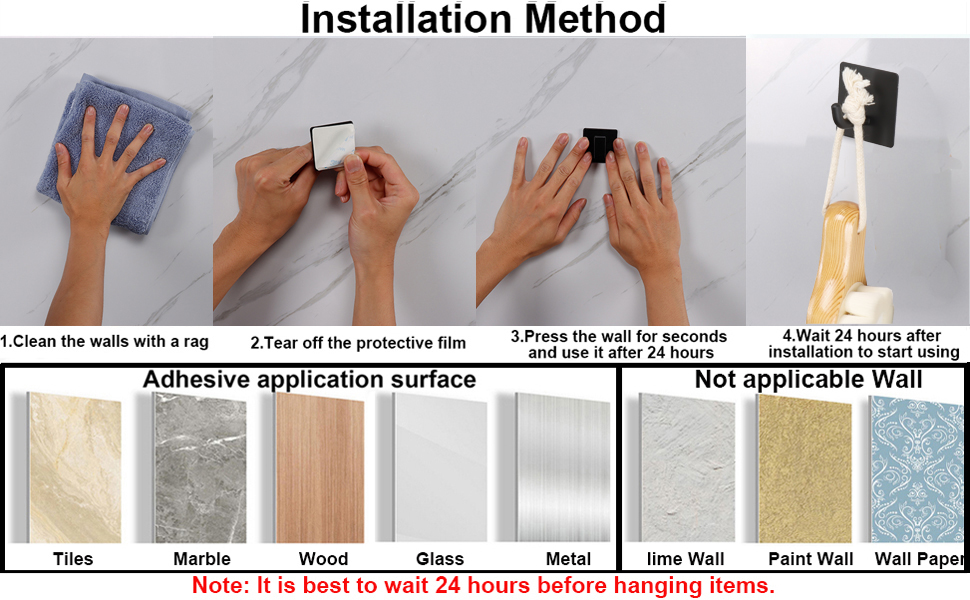 Installation Method

1.Clean the walls with a rag

2.Tear off the protective film

3.Press the wall for seconds and use it after 24 hours

4.Wait 24 hours after installation to start using

Adhesive application surface

Tiles

Marble

Wood

Glass

Metal

Not applicable Wall

lime Wall

Paint Wall

Wall Paper

Note: It is best to wait 24 hours before hanging items.